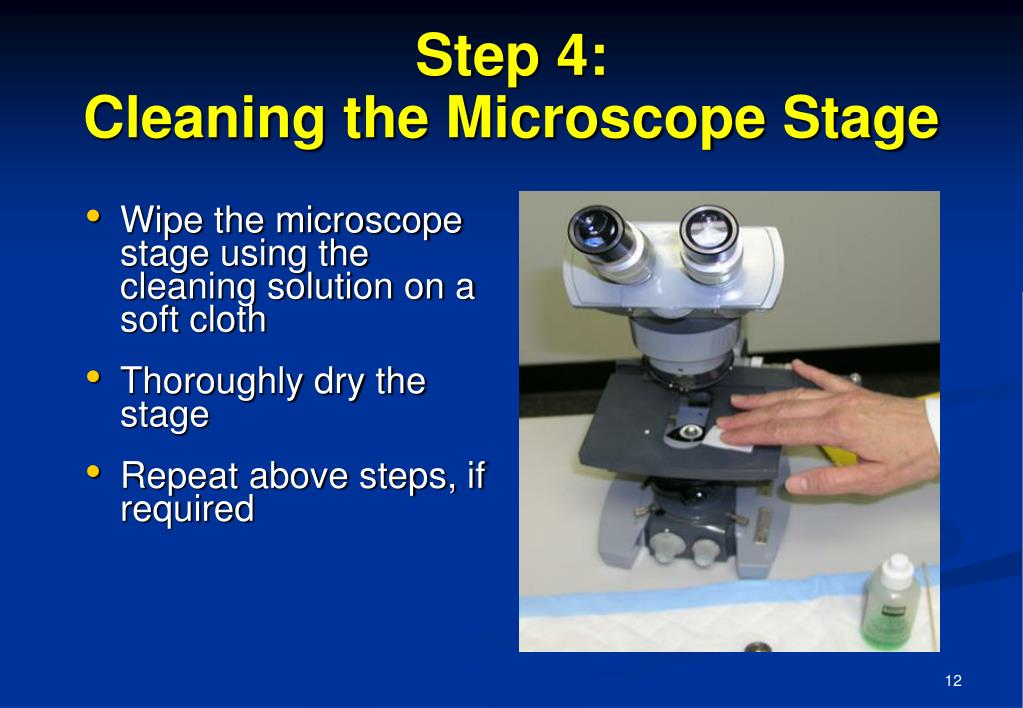 Step 4:
Cleaning the Microscope Stage

• Wipe the microscope stage using the cleaning solution on a soft cloth

• Thoroughly dry the stage

• Repeat above steps, if required

12